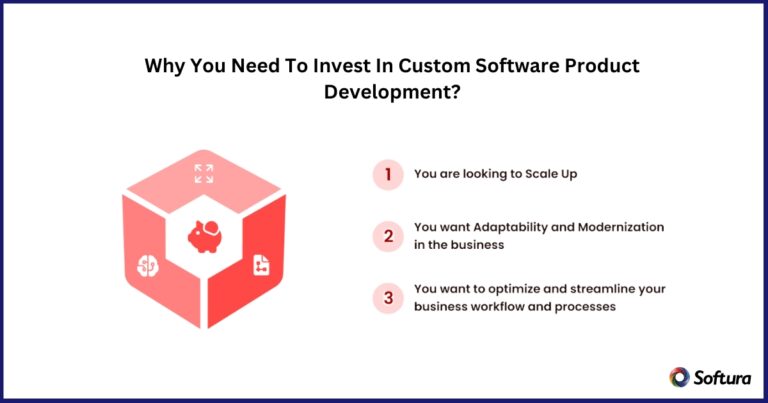 Why You Need To Invest In Custom Software Product Development?

1 You are looking to Scale Up

2 You want Adaptability and Modernization in the business

3 You want to optimize and streamline your business workflow and processes

Softura